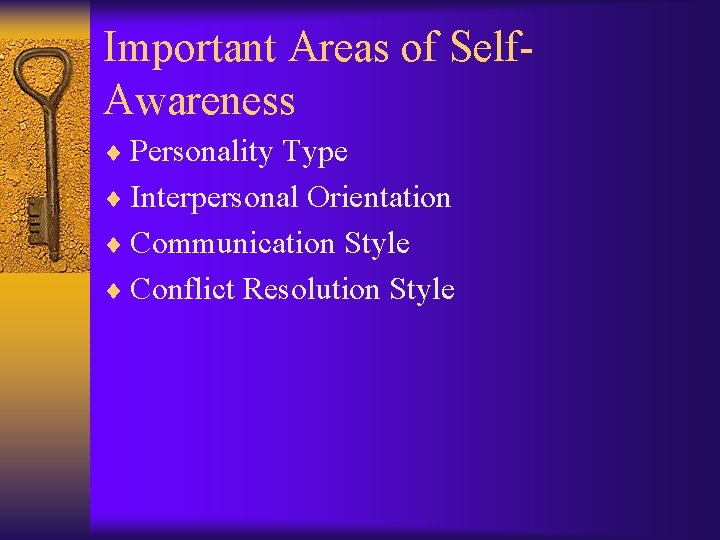 Important Areas of Self-Awareness

♦ Personality Type
♦ Interpersonal Orientation
♦ Communication Style
♦ Conflict Resolution Style